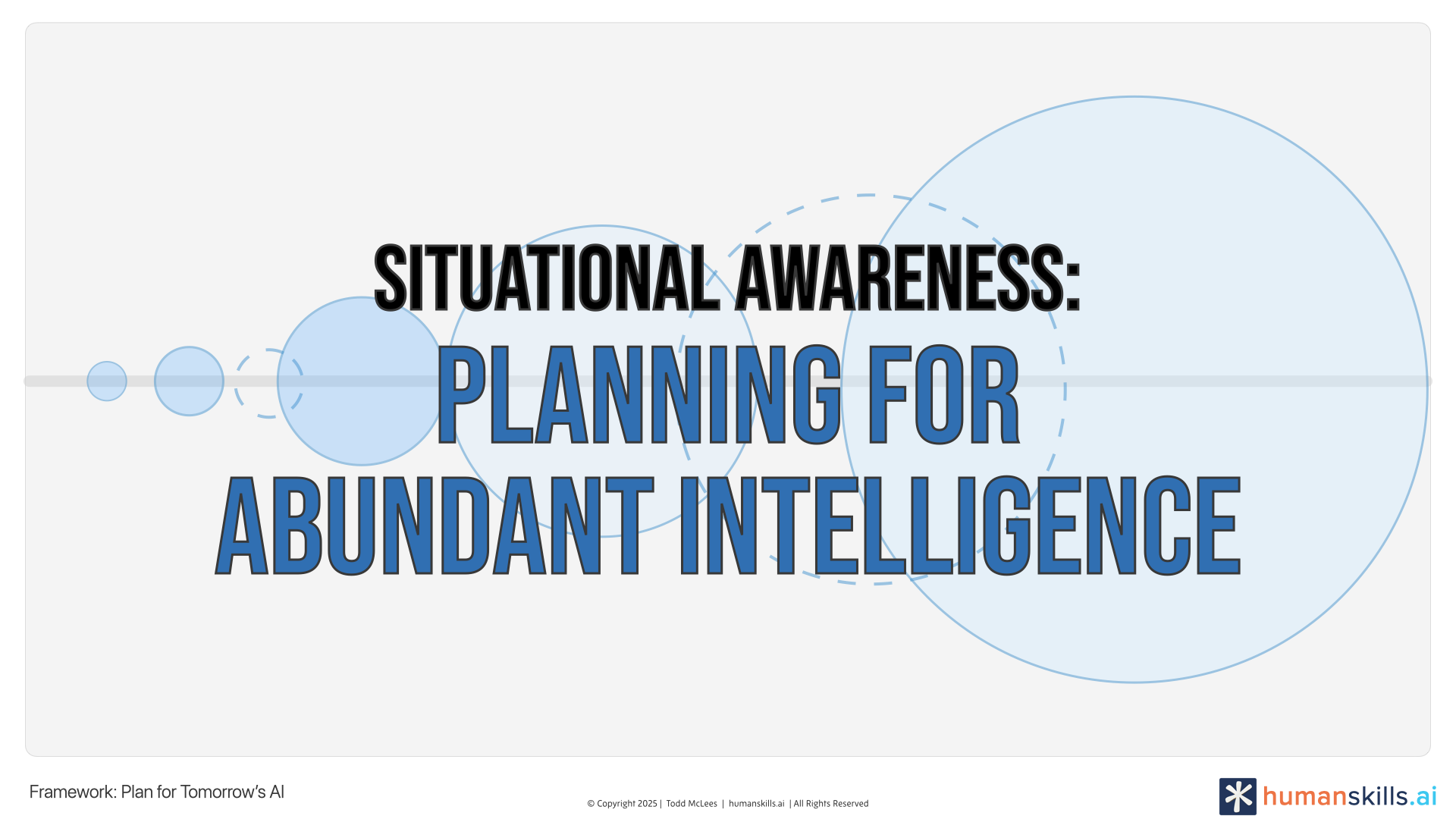 SITUATIONAL AWARENESS:
PLANNING FOR ABUNDANT INTELLIGENCE

Framework: Plan for Tomorrow's AI

© Copyright 2025 | Todd McLees | humanskills.ai | All Rights Reserved

humanskills.ai